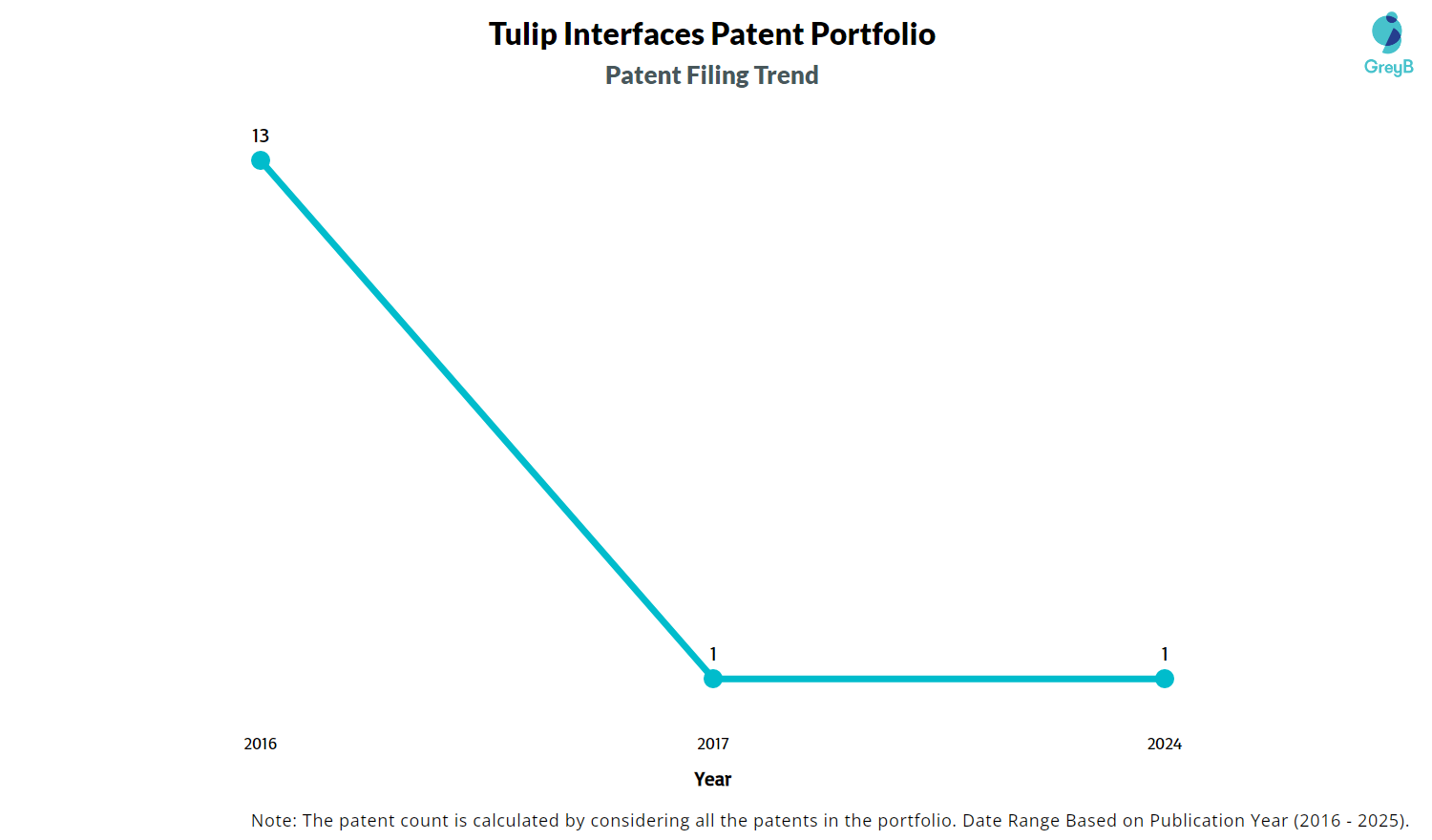 Tulip Interfaces Patent Portfolio
Patent Filing Trend

GreyB

13
1
1

2016
2017
2024

Year

Note: The patent count is calculated by considering all the patents in the portfolio. Date Range Based on Publication Year (2016 - 2025).